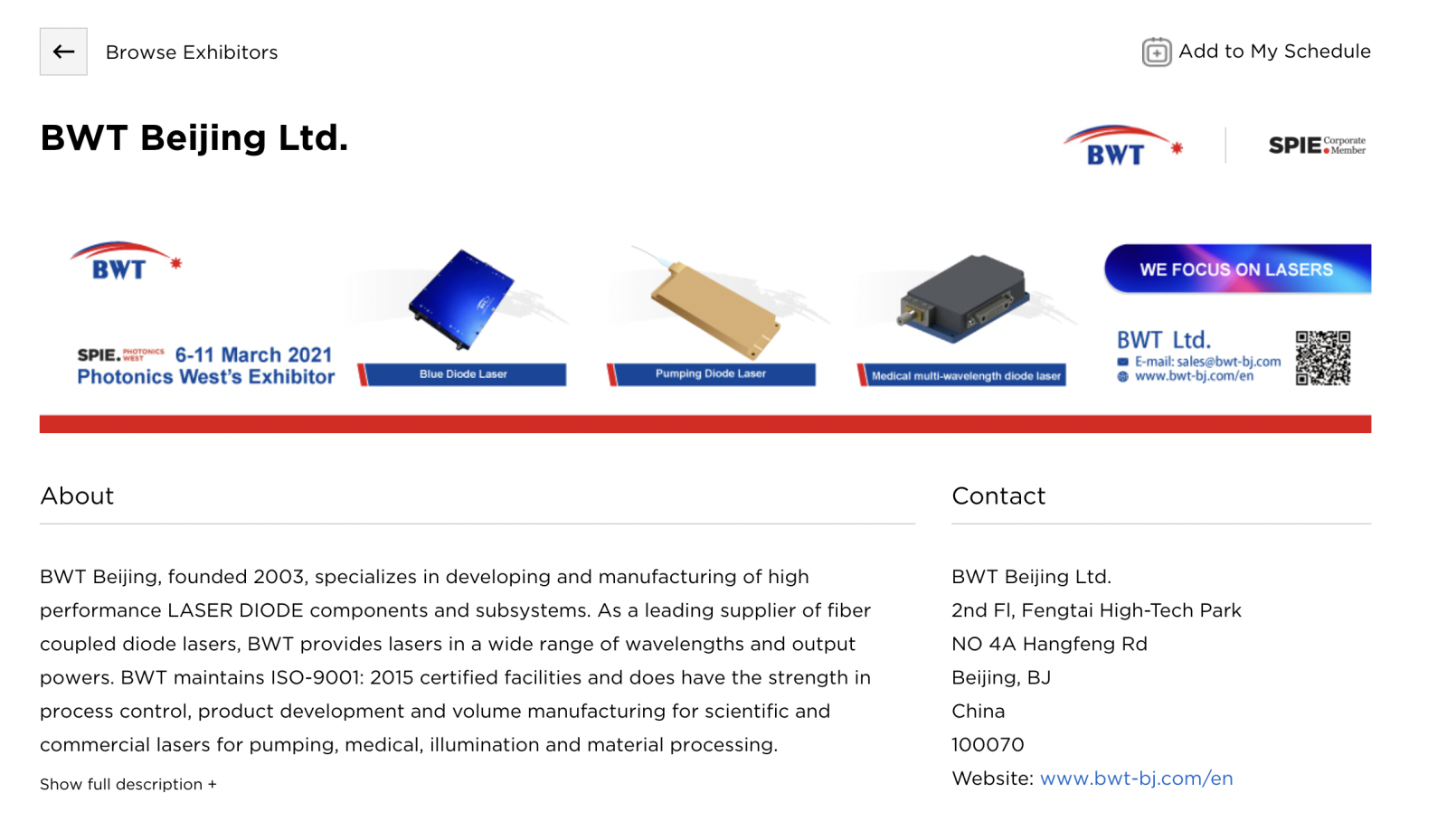 Browse Exhibitors

Add to My Schedule

BWT Beijing Ltd.

BWT

SPIE. Corporate Member

BWT

SPIE. PHOTONICS WEST 6-11 March 2021
Photonics West's Exhibitor

Blue Diode Laser

Pumping Diode Laser

Medical multi-wavelength diode laser

WE FOCUS ON LASERS

BWT Ltd.
E-mail: sales@bwt-bj.com
www.bwt-bj.com/en

About

BWT Beijing, founded 2003, specializes in developing and manufacturing of high performance LASER DIODE components and subsystems. As a leading supplier of fiber coupled diode lasers, BWT provides lasers in a wide range of wavelengths and output powers. BWT maintains ISO-9001: 2015 certified facilities and does have the strength in process control, product development and volume manufacturing for scientific and commercial lasers for pumping, medical, illumination and material processing.

Show full description +

Contact

BWT Beijing Ltd.
2nd Fl, Fengtai High-Tech Park
NO 4A Hangfeng Rd
Beijing, BJ
China
100070
Website: www.bwt-bj.com/en